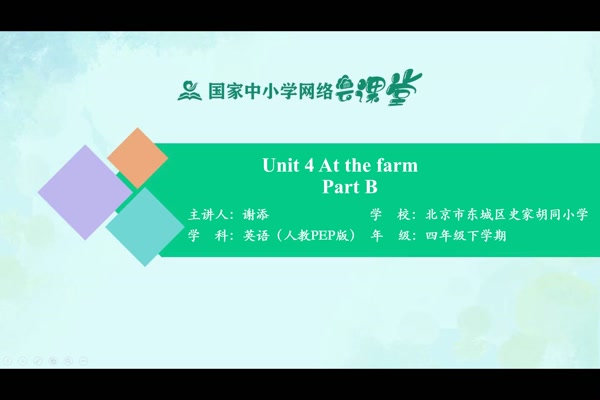 国家中小学网络云课堂

Unit 4 At the farm
Part B

主讲人：谢添
学 校：北京市东城区史家胡同小学
学 科：英语（人教PEP版）
年 级：四年级下学期